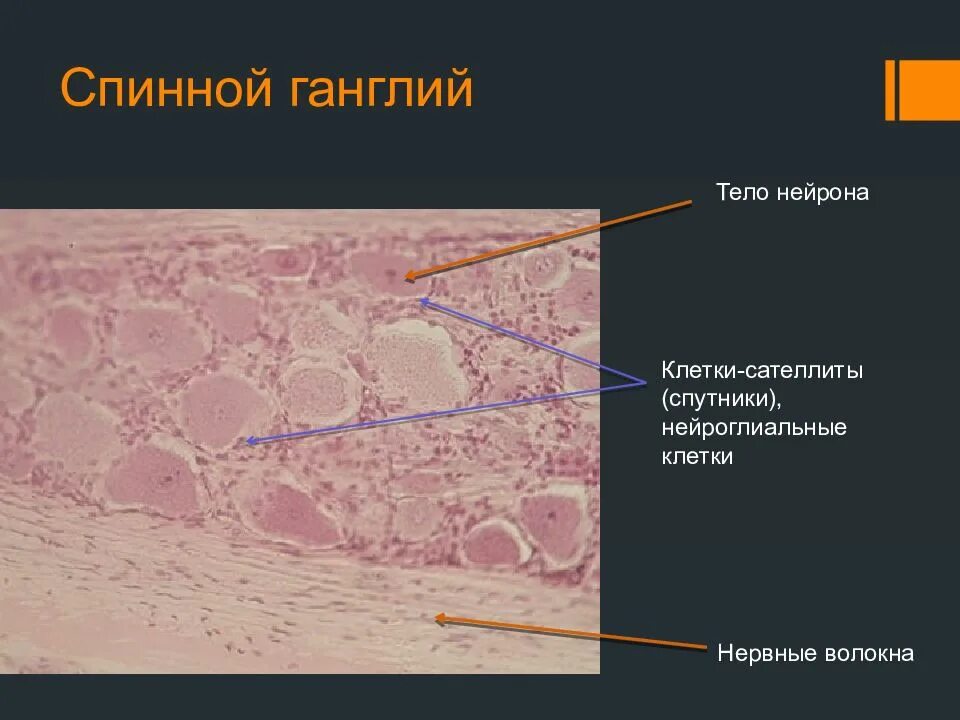 Спинной ганглий

Тело нейрона

Клетки-сателлиты (спутники), нейроглиальные клетки

Нервные волокна